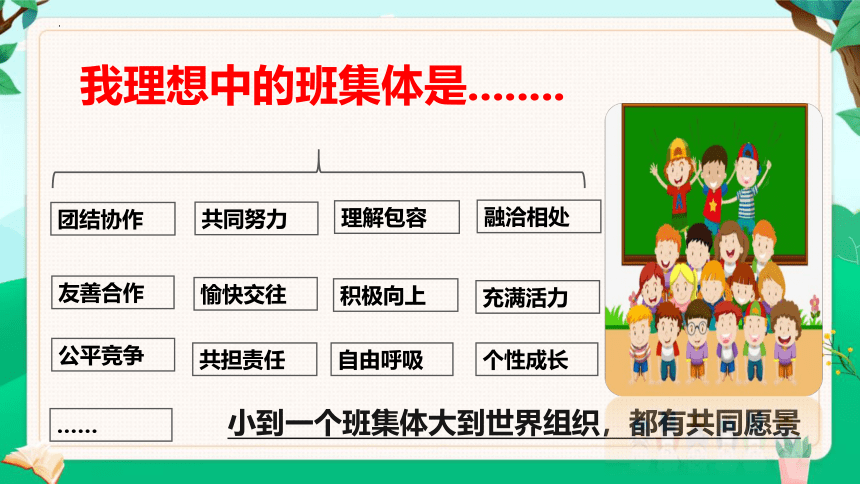 我理想中的班集体是........

团结协作　共同努力　理解包容　融洽相处

友善合作　愉快交往　积极向上　充满活力

公平竞争　共担责任　自由呼吸　个性成长

......

小到一个班集体大到世界组织，都有共同愿景